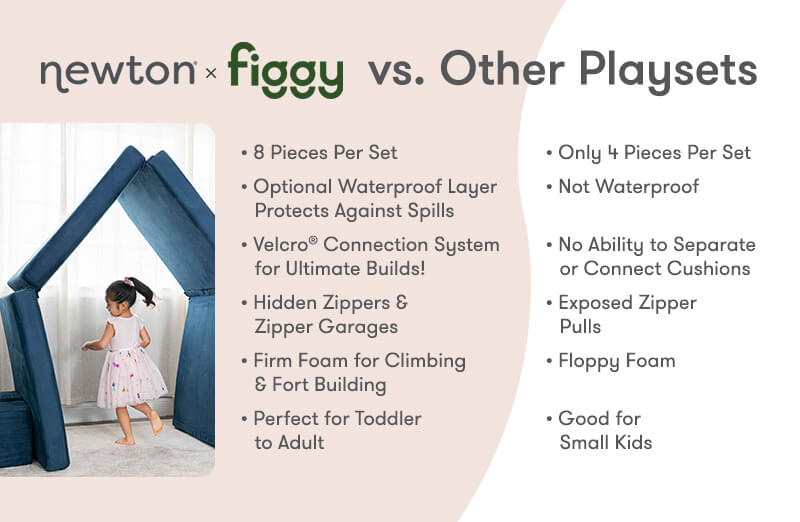 newton × figgy vs. Other Playsets

• 8 Pieces Per Set
• Optional Waterproof Layer Protects Against Spills
• Velcro® Connection System for Ultimate Builds!
• Hidden Zippers & Zipper Garages
• Firm Foam for Climbing & Fort Building
• Perfect for Toddler to Adult

• Only 4 Pieces Per Set
• Not Waterproof
• No Ability to Separate or Connect Cushions
• Exposed Zipper Pulls
• Floppy Foam
• Good for Small Kids